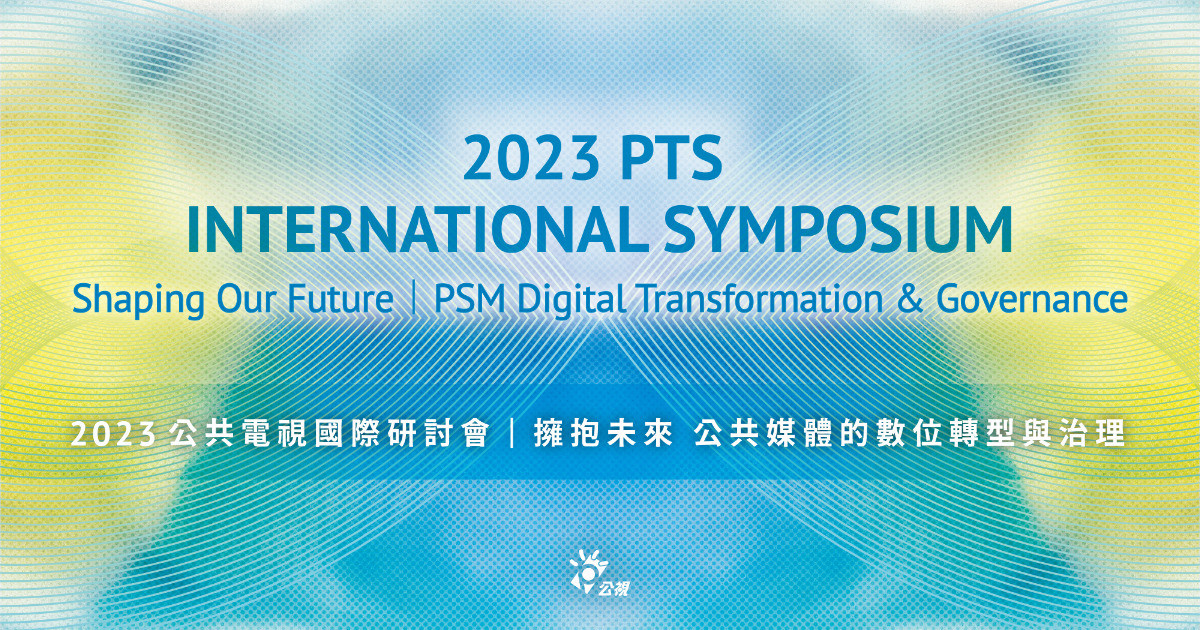 2023 PTS
INTERNATIONAL SYMPOSIUM
Shaping Our Future | PSM Digital Transformation & Governance

2023 公共電視國際研討會 | 擁抱未來 公共媒體的數位轉型與治理

公視